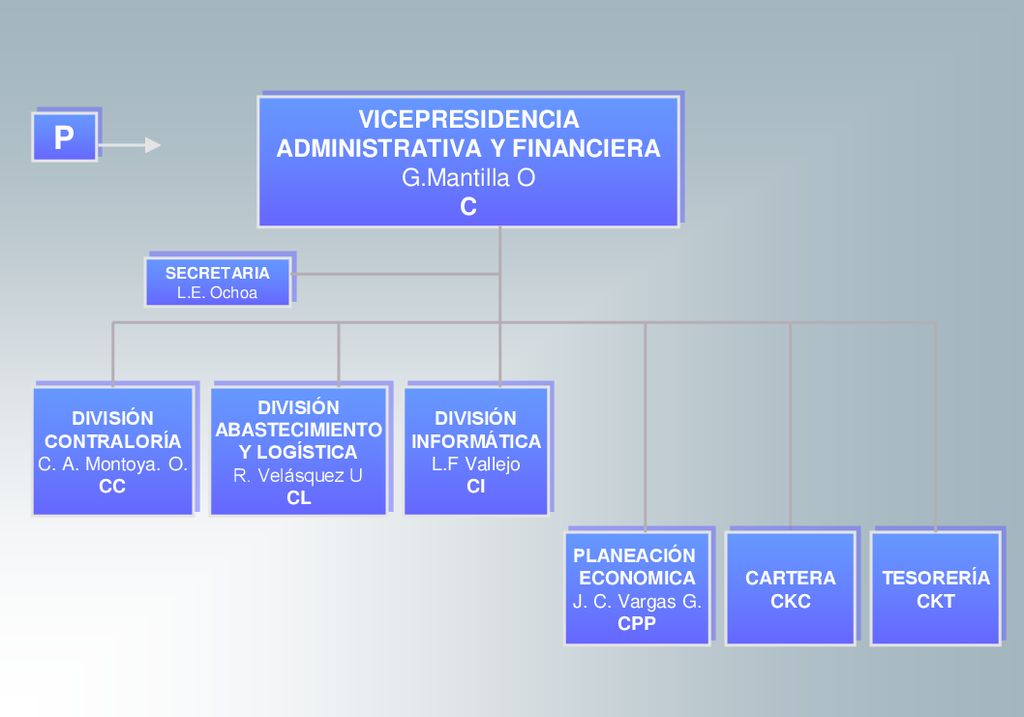 P

VICEPRESIDENCIA ADMINISTRATIVA Y FINANCIERA
G.Mantilla O
C

SECRETARIA
L.E. Ochoa

DIVISIÓN CONTRALORÍA
C. A. Montoya. O.
CC

DIVISIÓN ABASTECIMIENTO Y LOGÍSTICA
R. Velásquez U
CL

DIVISIÓN INFORMÁTICA
L.F Vallejo
CI

PLANEACIÓN ECONOMICA
J. C. Vargas G.
CPP

CARTERA
CKC

TESORERÍA
CKT